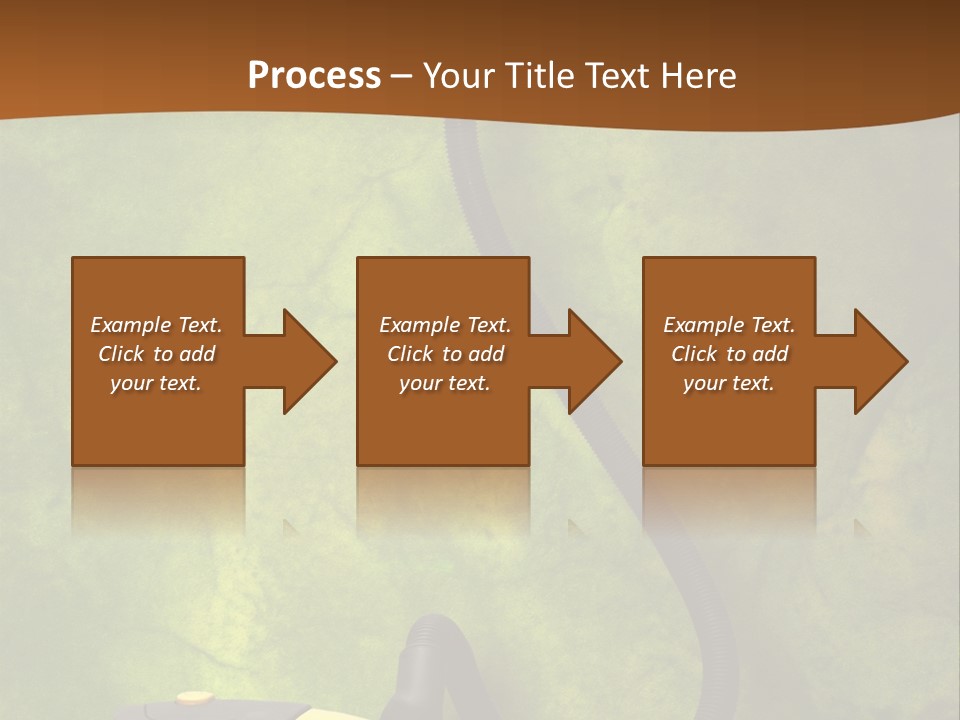 Process – Your Title Text Here

Example Text. Click to add your text.

Example Text. Click to add your text.

Example Text. Click to add your text.